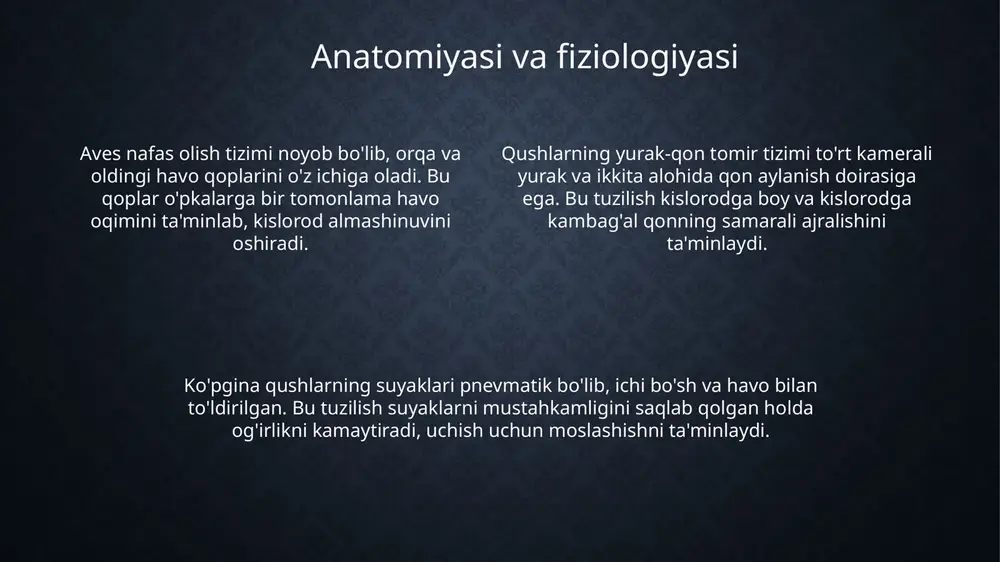 Anatomiyasi va fiziologiyasi

Aves nafas olish tizimi noyob bo'lib, orqa va oldingi havo qoplarini o'z ichiga oladi. Bu qoplar o'pkalarga bir tomonlama havo oqimini ta'minlab, kislorod almashinuvini oshiradi.

Qushlarning yurak-qon tomir tizimi to'rt kamerali yurak va ikkita alohida qon aylanish doirasiga ega. Bu tuzilish kislorodga boy va kislorodga kambag'al qonning samarali ajralishini ta'minlaydi.

Ko'pgina qushlarning suyaklari pnevmatik bo'lib, ichi bo'sh va havo bilan to'ldirilgan. Bu tuzilish suyaklarni mustahkamligini saqlab qolgan holda og'irlikni kamaytiradi, uchish uchun moslashishni ta'minlaydi.